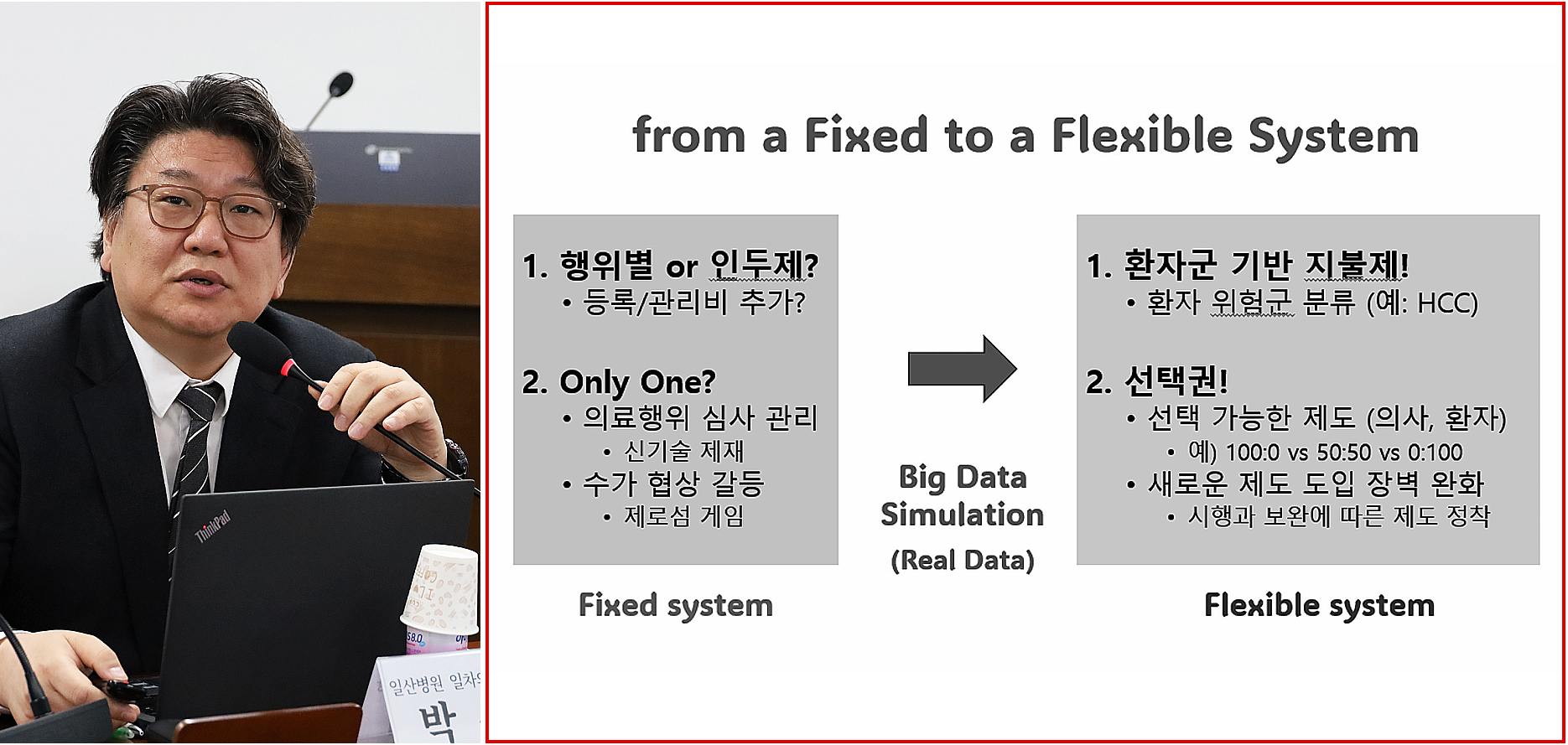 ThinkPad

일산병원 일차의

박

from a Fixed to a Flexible System

1. 행위별 or 인두제?
• 등록/관리비 추가?

2. Only One?
• 의료행위 심사 관리
• 신기술 제재
• 수가 협상 갈등
• 제로섬 게임

Fixed system

Big Data Simulation
(Real Data)

1. 환자군 기반 지불제!
• 환자 위험군 분류 (예: HCC)

2. 선택권!
• 선택 가능한 제도 (의사, 환자)
• 예) 100:0 vs 50:50 vs 0:100
• 새로운 제도 도입 장벽 완화
• 시행과 보완에 따른 제도 정착

Flexible system